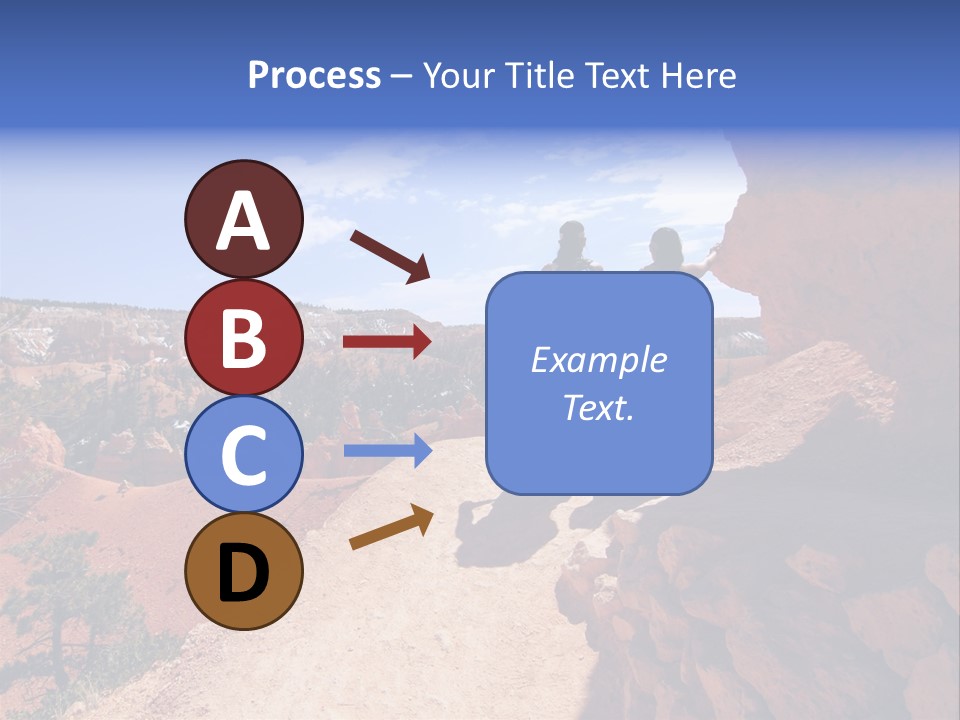 Process – Your Title Text Here

A

B

C

D

Example Text.